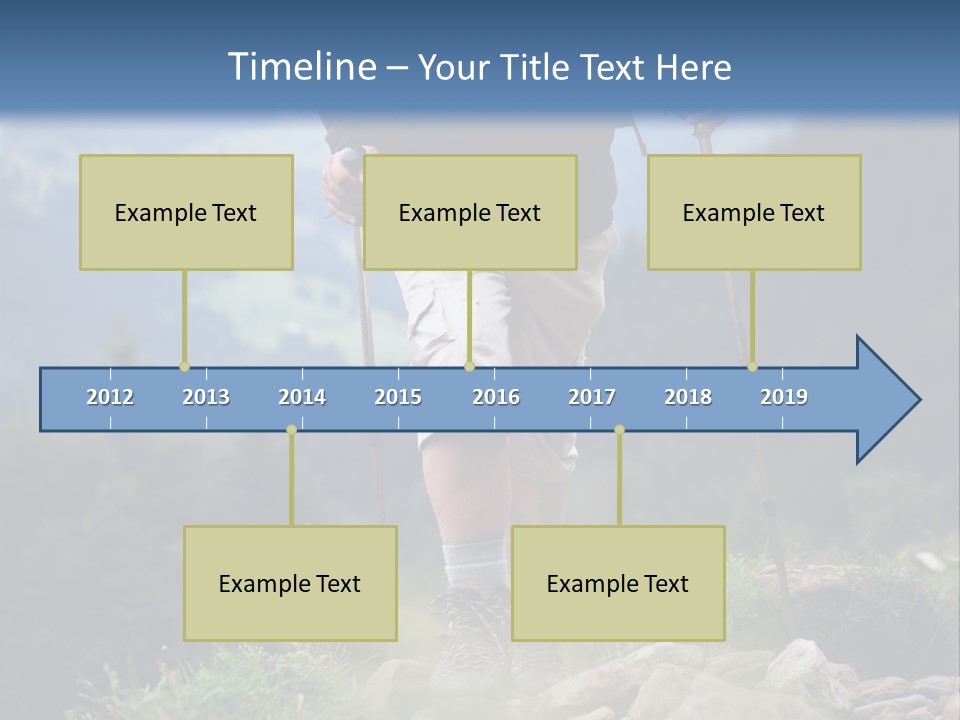 Timeline – Your Title Text Here

Example Text

Example Text

Example Text

2012 2013 2014 2015 2016 2017 2018 2019

Example Text

Example Text